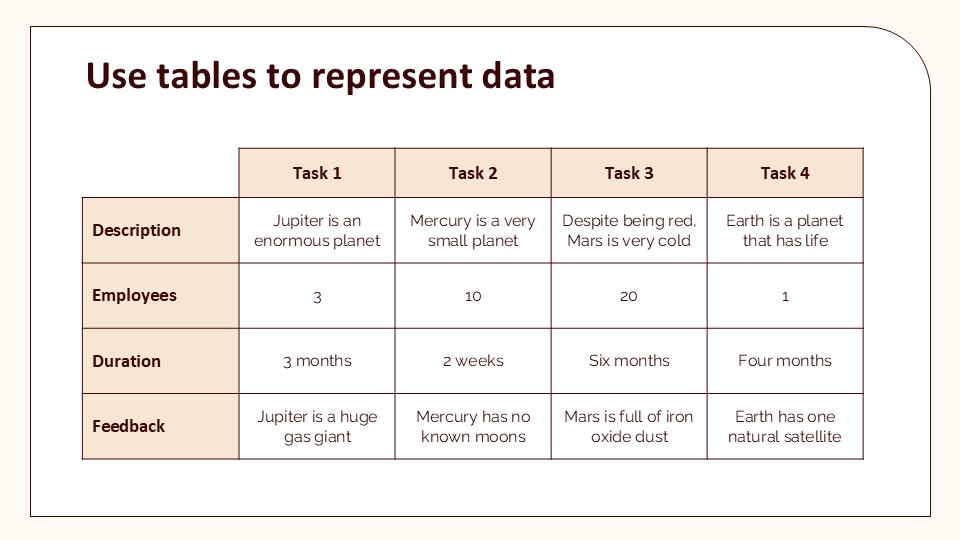 Use tables to represent data

|  | Task 1 | Task 2 | Task 3 | Task 4 |
|---|---|---|---|---|
| Description | Jupiter is an enormous planet | Mercury is a very small planet | Despite being red, Mars is very cold | Earth is a planet that has life |
| Employees | 3 | 10 | 20 | 1 |
| Duration | 3 months | 2 weeks | Six months | Four months |
| Feedback | Jupiter is a huge gas giant | Mercury has no known moons | Mars is full of iron oxide dust | Earth has one natural satellite |